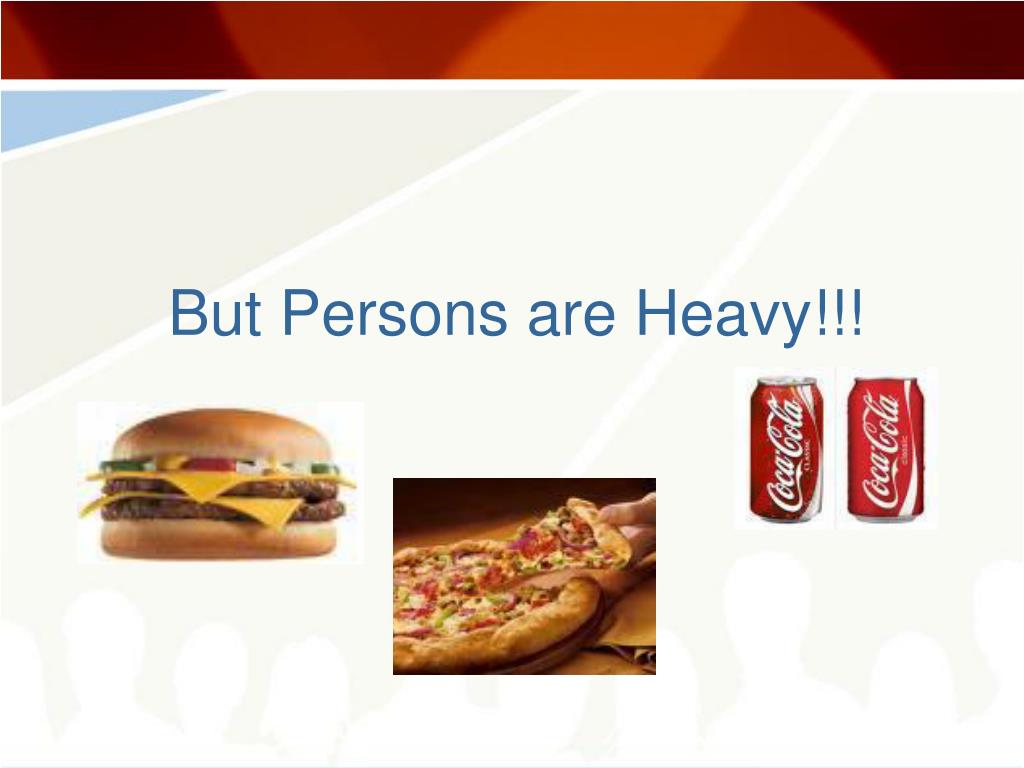 But Persons are Heavy!!!

Coca-Cola CLASSIC

Coca-Cola CLASSIC